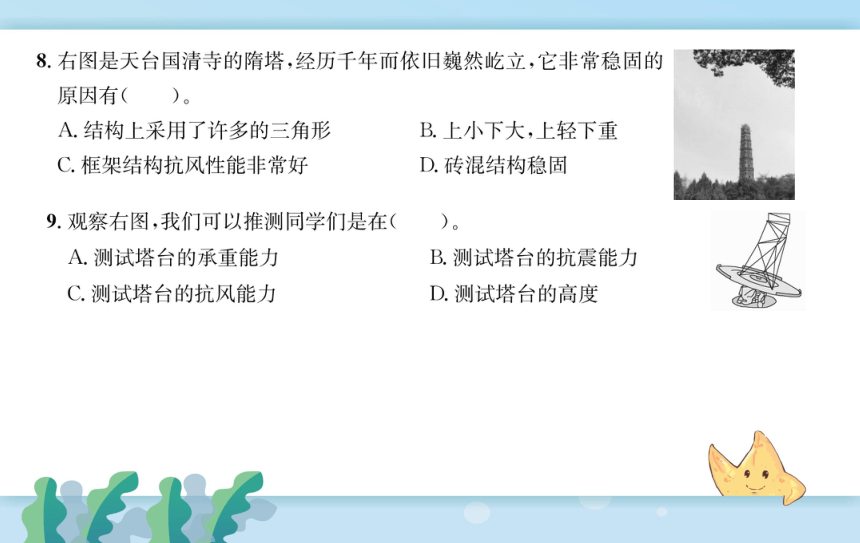 8. 右图是天台国清寺的隋塔，经历千年而依旧巍然屹立，它非常稳固的原因有(　　)。

A. 结构上采用了许多的三角形

B. 上小下大，上轻下重

C. 框架结构抗风性能非常好

D. 砖混结构稳固

9. 观察右图，我们可以推测同学们是在(　　)。

A. 测试塔台的承重能力

B. 测试塔台的抗震能力

C. 测试塔台的抗风能力

D. 测试塔台的高度